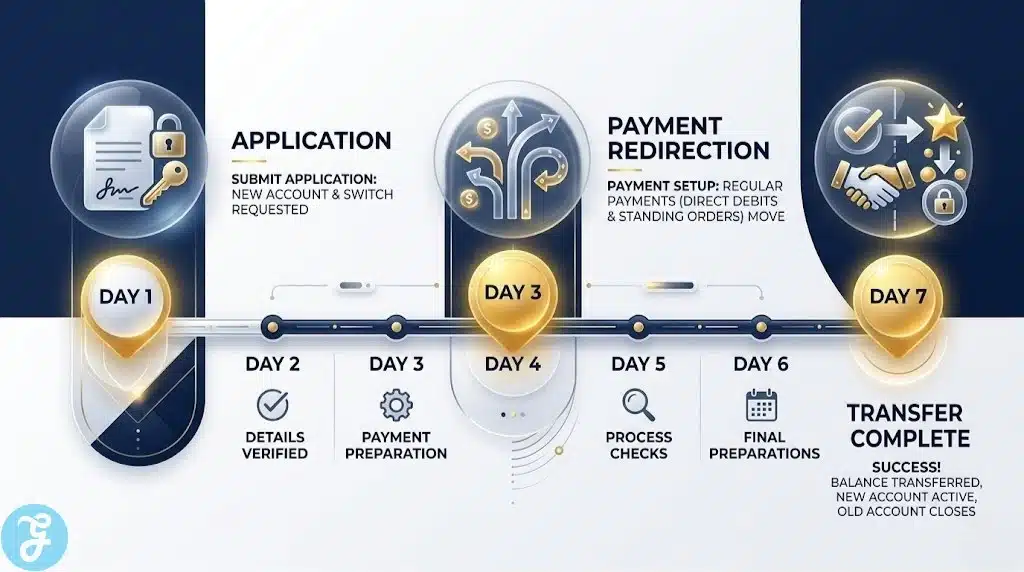 APPLICATION

SUBMIT APPLICATION: NEW ACCOUNT & SWITCH REQUESTED

PAYMENT REDIRECTION

PAYMENT SETUP: REGULAR PAYMENTS (DIRECT DEBITS & STANDING ORDERS) MOVE

DAY 1

DAY 3

DAY 7

DAY 2

DETAILS VERIFIED

DAY 3

PAYMENT PREPARATION

DAY 4

DAY 5

PROCESS CHECKS

DAY 6

FINAL PREPARATIONS

TRANSFER COMPLETE

SUCCESS! BALANCE TRANSFERRED, NEW ACCOUNT ACTIVE, OLD ACCOUNT CLOSES